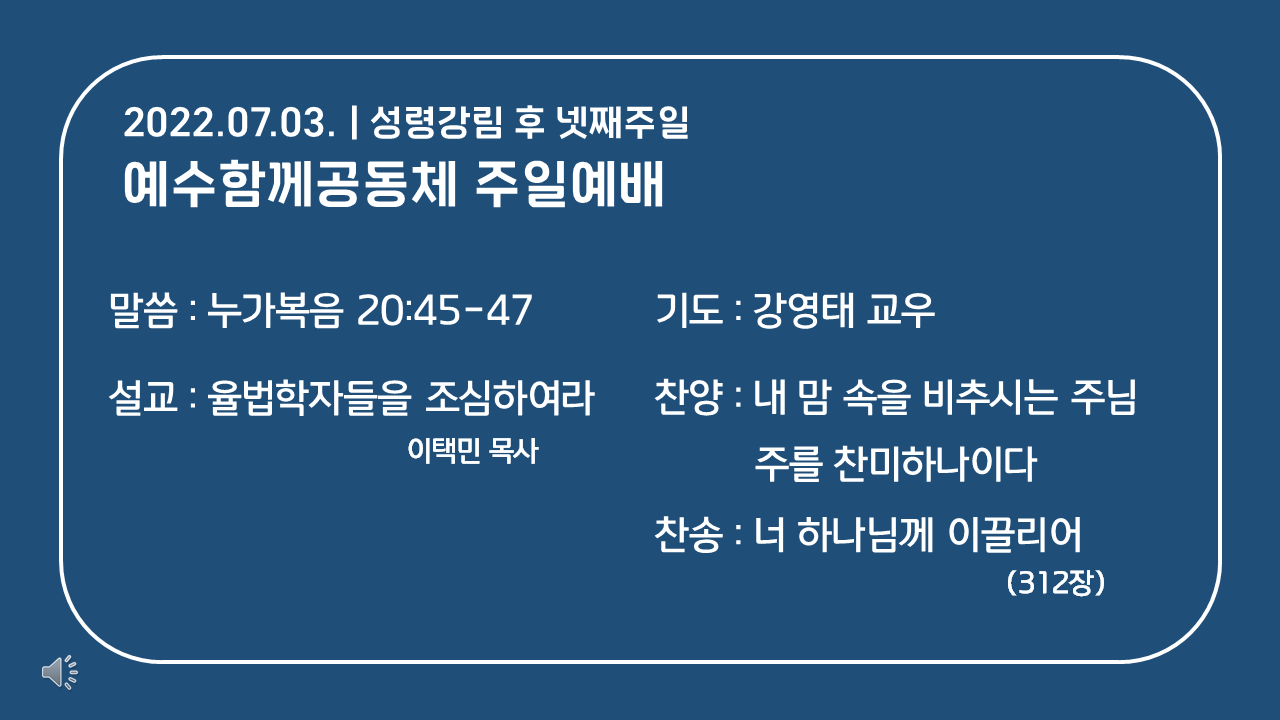 2022.07.03. | 성령강림 후 넷째주일
예수함께공동체 주일예배

말씀 : 누가복음 20:45-47

설교 : 율법학자들을 조심하여라
이택민 목사

기도 : 강영태 교우

찬양 : 내 맘 속을 비추시는 주님
주를 찬미하나이다

찬송 : 너 하나님께 이끌리어
(312장)